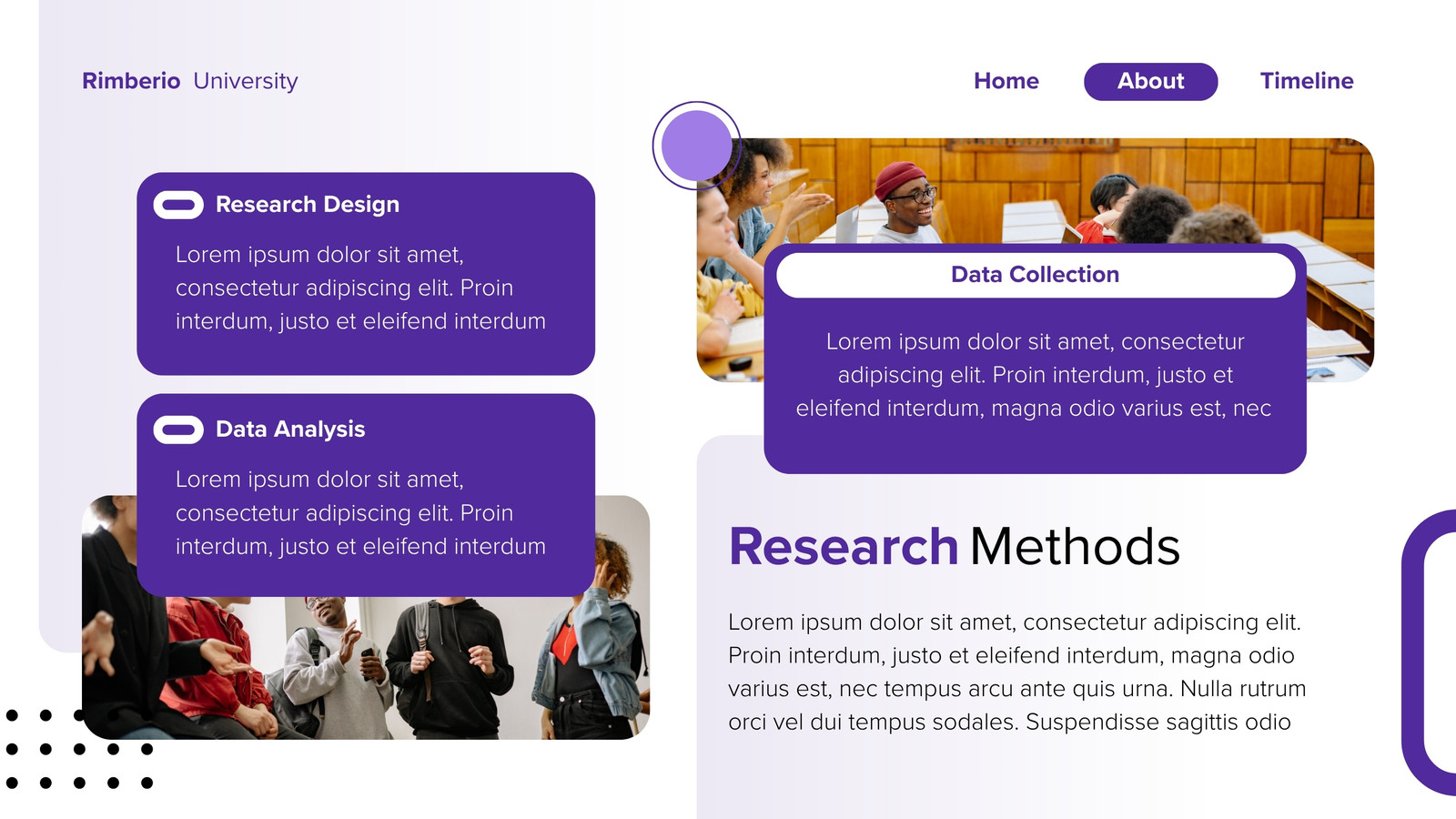 Rimberio University

Home About Timeline

Research Design

Lorem ipsum dolor sit amet, consectetur adipiscing elit. Proin interdum, justo et eleifend interdum

Data Analysis

Lorem ipsum dolor sit amet, consectetur adipiscing elit. Proin interdum, justo et eleifend interdum

Data Collection

Lorem ipsum dolor sit amet, consectetur adipiscing elit. Proin interdum, justo et eleifend interdum, magna odio varius est, nec

Research Methods

Lorem ipsum dolor sit amet, consectetur adipiscing elit. Proin interdum, justo et eleifend interdum, magna odio varius est, nec tempus arcu ante quis urna. Nulla rutrum orci vel dui tempus sodales. Suspendisse sagittis odio